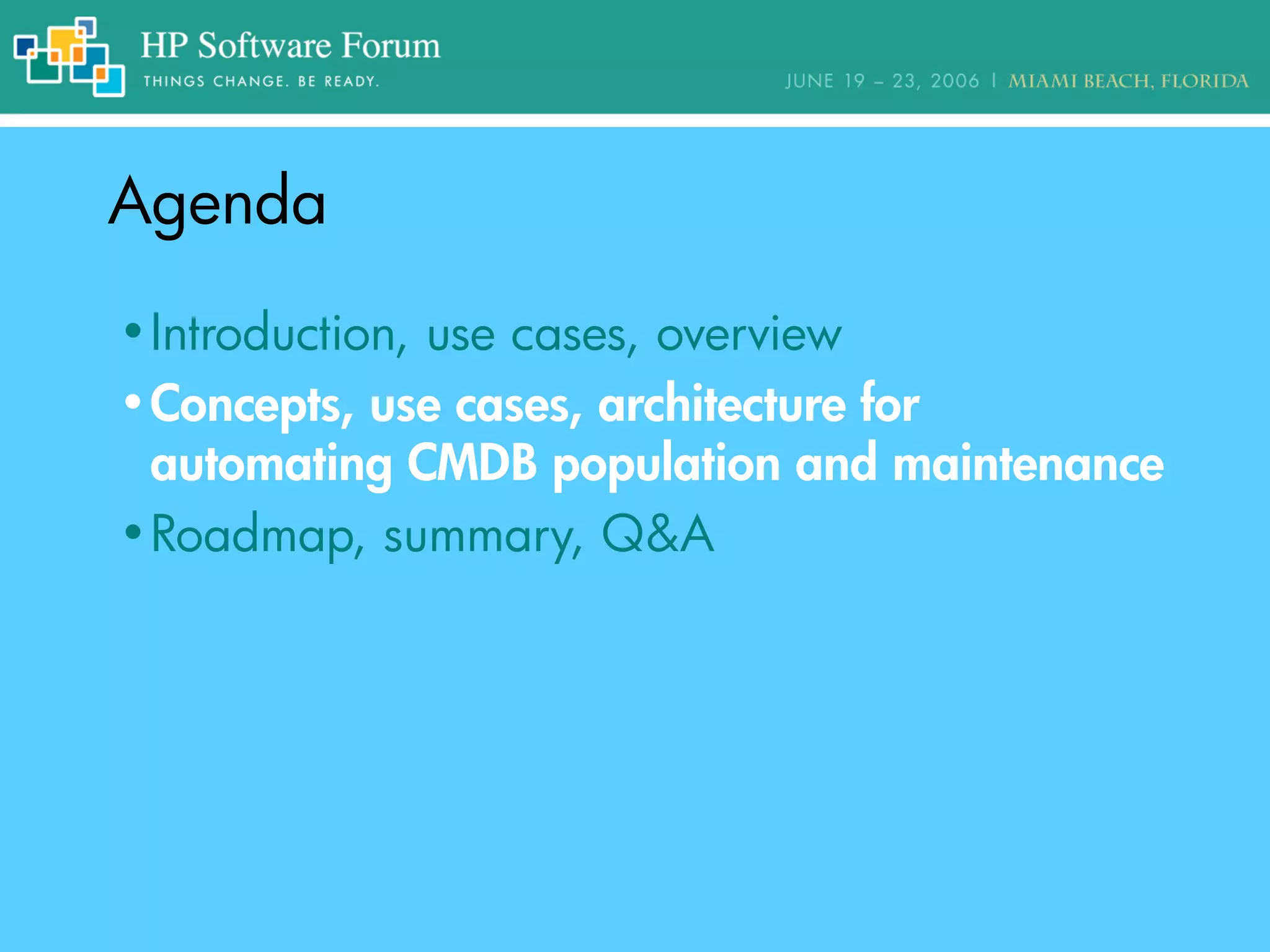 HP Software Forum
THINGS CHANGE. BE READY.

JUNE 19 – 23, 2006 | MIAMI BEACH, FLORIDA

Agenda

• Introduction, use cases, overview
• Concepts, use cases, architecture for automating CMDB population and maintenance
• Roadmap, summary, Q&A